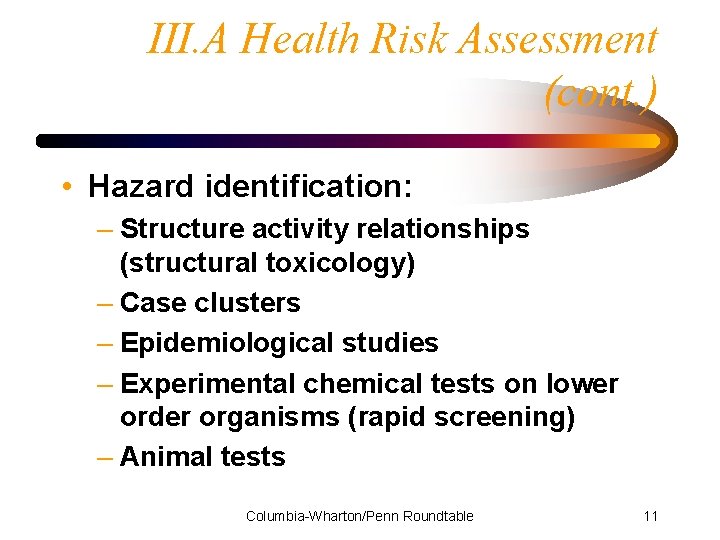 III.A Health Risk Assessment (cont.)

• Hazard identification:
– Structure activity relationships (structural toxicology)
– Case clusters
– Epidemiological studies
– Experimental chemical tests on lower order organisms (rapid screening)
– Animal tests

Columbia-Wharton/Penn Roundtable

11